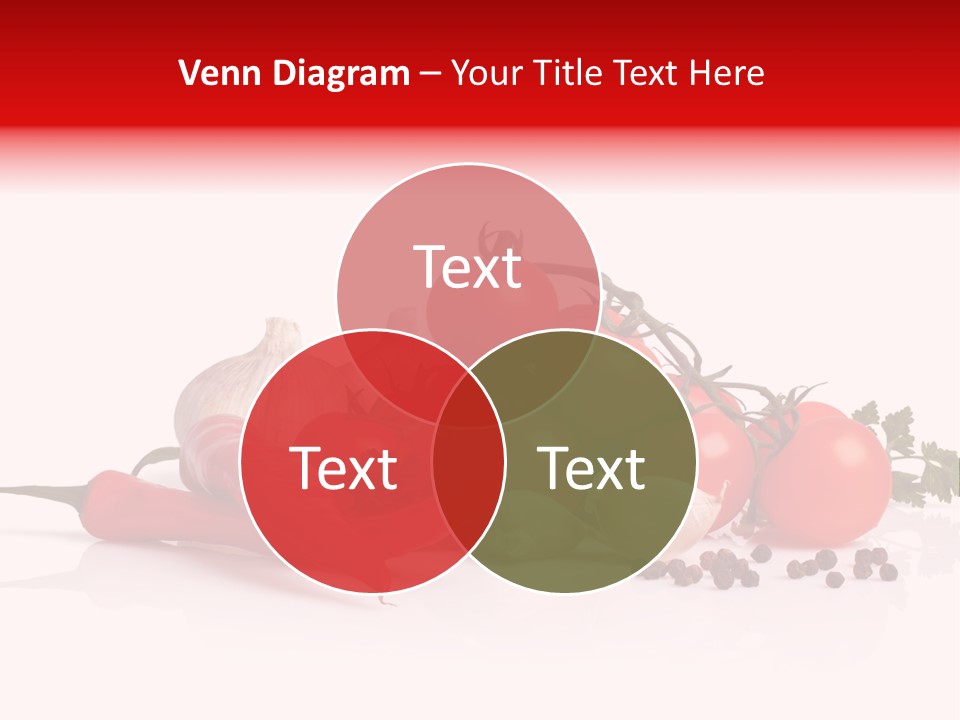 Venn Diagram – Your Title Text Here

Text

Text

Text